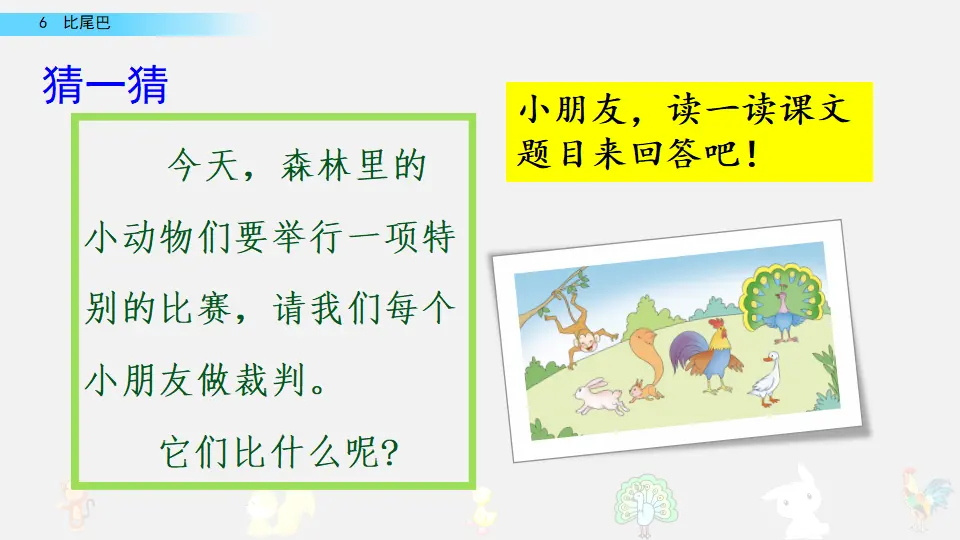 6 比尾巴

猜一猜

今天，森林里的小动物们要举行一项特别的比赛，请我们每个小朋友做裁判。

它们比什么呢?

小朋友，读一读课文题目来回答吧!